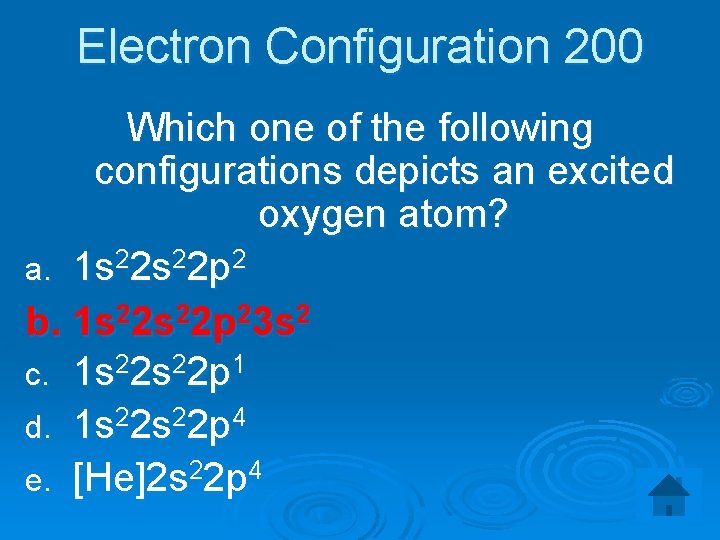 Electron Configuration 200

Which one of the following configurations depicts an excited oxygen atom?

a. $1s^22s^22p^2$
b. $1s^22s^22p^23s^2$
c. $1s^22s^22p^1$
d. $1s^22s^22p^4$
e. $[He]2s^22p^4$